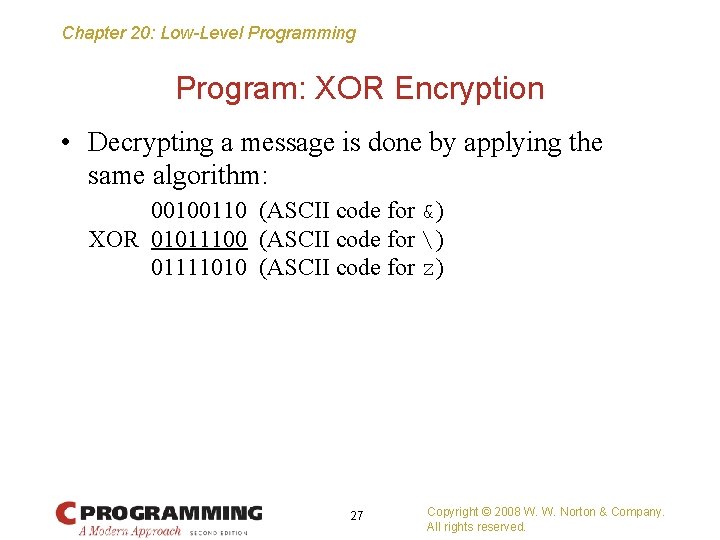 Chapter 20: Low-Level Programming

Program: XOR Encryption

• Decrypting a message is done by applying the same algorithm:

    00100110 (ASCII code for &)
XOR 01011100 (ASCII code for \)
    01111010 (ASCII code for z)

C PROGRAMMING
A Modern Approach SECOND EDITION

27

Copyright © 2008 W. W. Norton & Company.
All rights reserved.